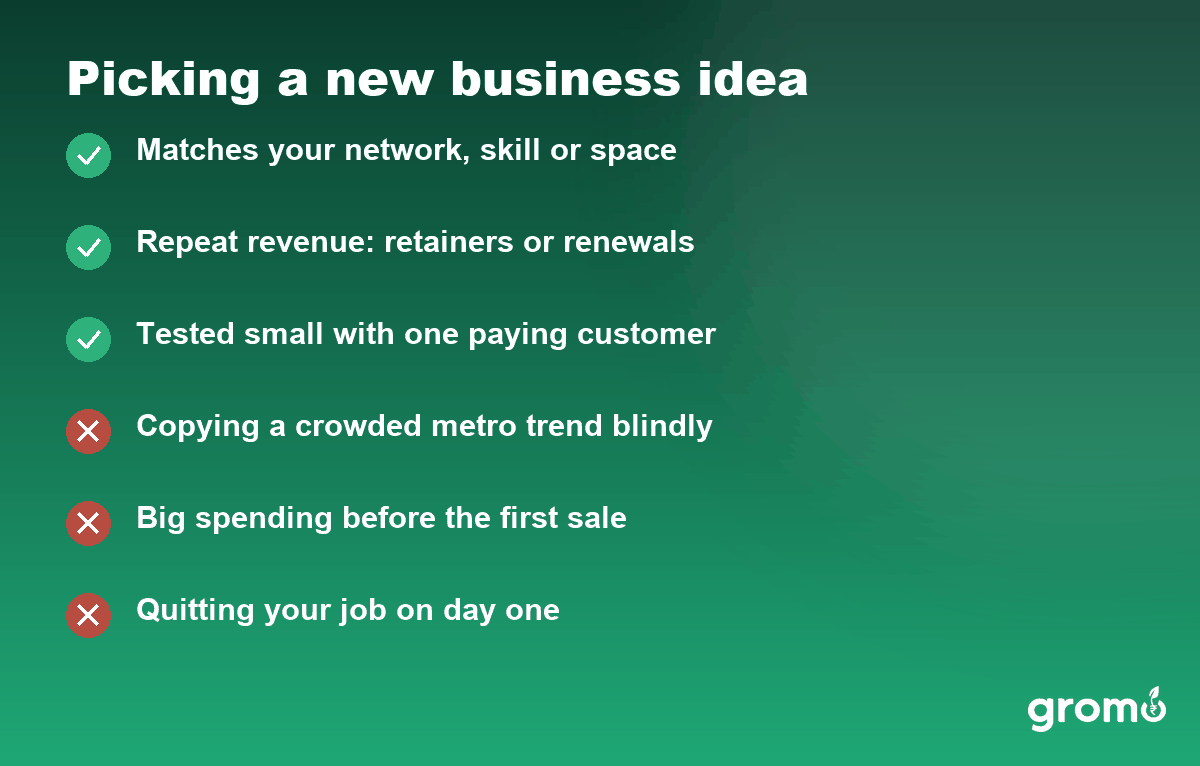 Picking a new business idea

Matches your network, skill or space

Repeat revenue: retainers or renewals

Tested small with one paying customer

Copying a crowded metro trend blindly

Big spending before the first sale

Quitting your job on day one

gromo